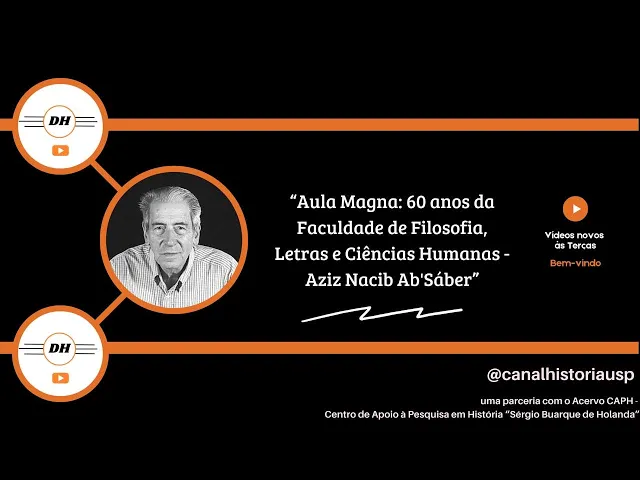 DH

“Aula Magna: 60 anos da Faculdade de Filosofia, Letras e Ciências Humanas - Aziz Nacib Ab'Sáber”

Vídeos novos às Terças
Bem-vindo

DH

@canalhistoriausp

uma parceria com o Acervo CAPH - Centro de Apoio à Pesquisa em História “Sérgio Buarque de Holanda”